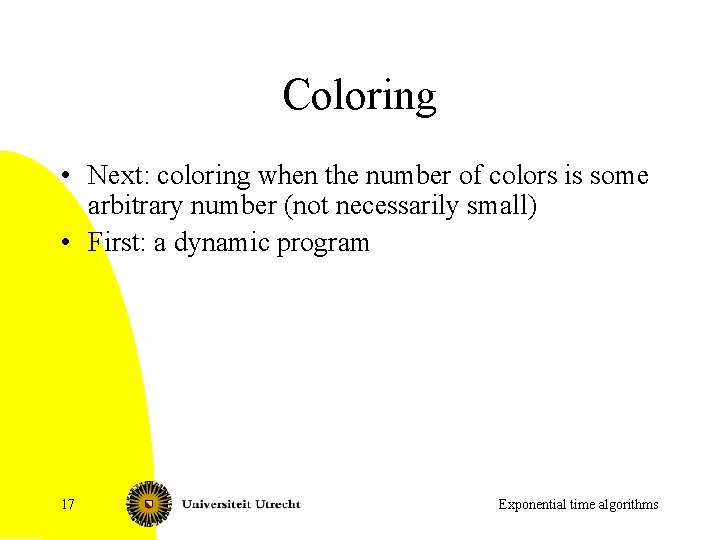 Coloring

• Next: coloring when the number of colors is some arbitrary number (not necessarily small)
• First: a dynamic program

17

Universiteit Utrecht

Exponential time algorithms